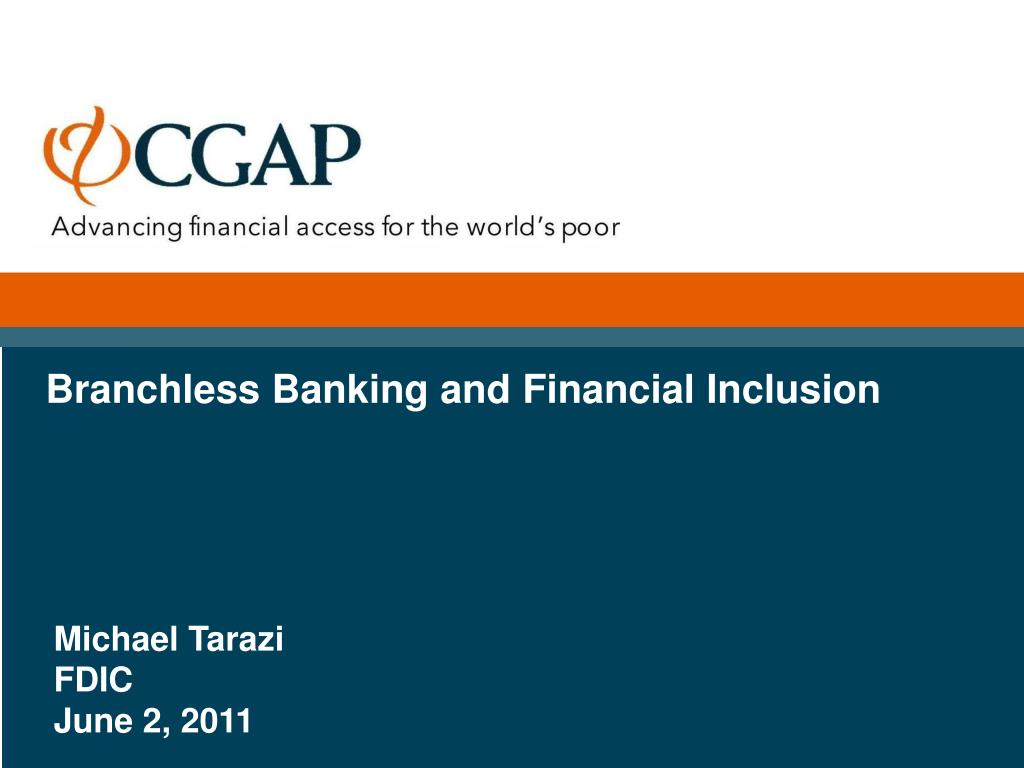 CGAP
Advancing financial access for the world's poor

Branchless Banking and Financial Inclusion

Michael Tarazi
FDIC
June 2, 2011